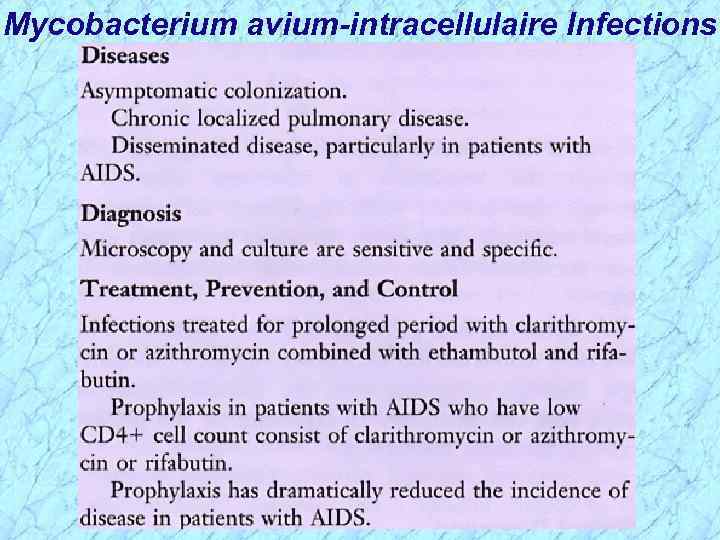 Mycobacterium avium-intracellulaire Infections

Diseases

Asymptomatic colonization.

Chronic localized pulmonary disease.

Disseminated disease, particularly in patients with AIDS.

Diagnosis

Microscopy and culture are sensitive and specific.

Treatment, Prevention, and Control

Infections treated for prolonged period with clarithromycin or azithromycin combined with ethambutol and rifabutin.

Prophylaxis in patients with AIDS who have low CD4+ cell count consist of clarithromycin or azithromycin or rifabutin.

Prophylaxis has dramatically reduced the incidence of disease in patients with AIDS.